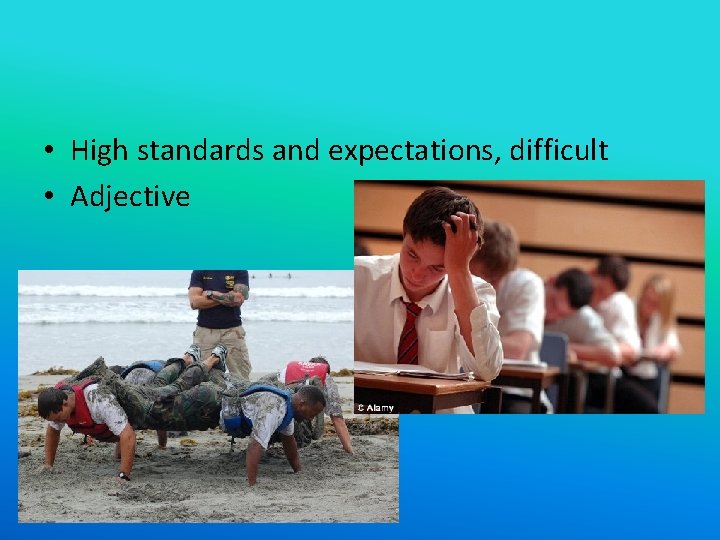 • High standards and expectations, difficult
• Adjective

© Alamy